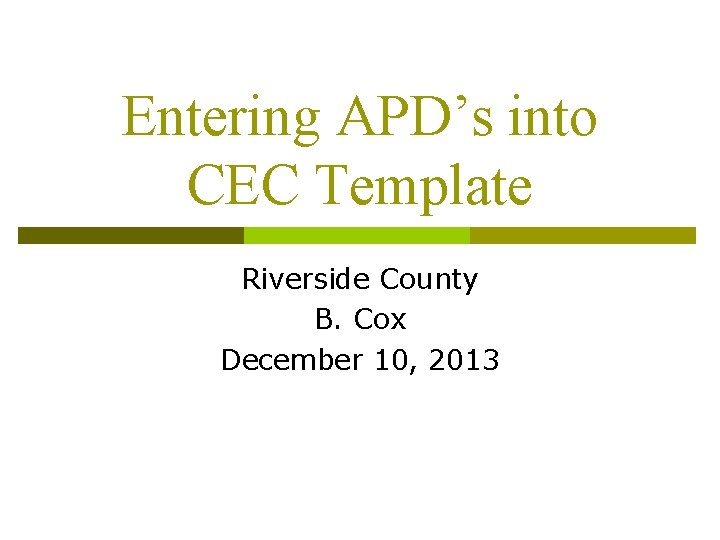 Entering APD’s into CEC Template

Riverside County
B. Cox
December 10, 2013